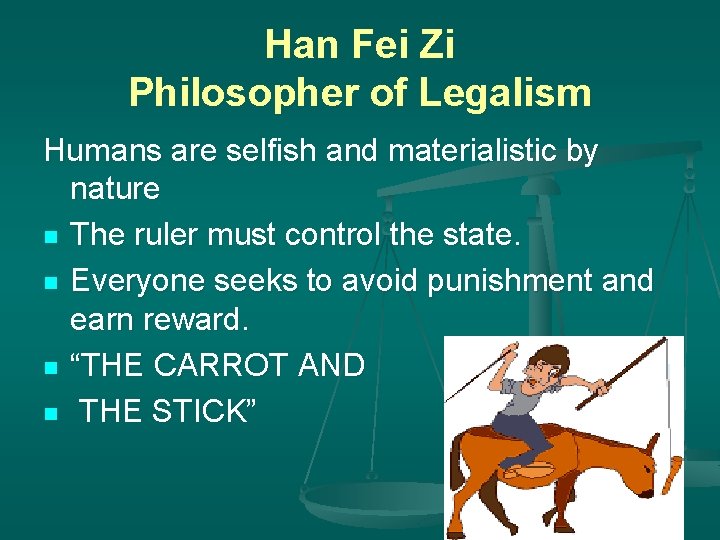 Han Fei Zi
Philosopher of Legalism

Humans are selfish and materialistic by nature

- The ruler must control the state.
- Everyone seeks to avoid punishment and earn reward.
- “THE CARROT AND
- THE STICK”